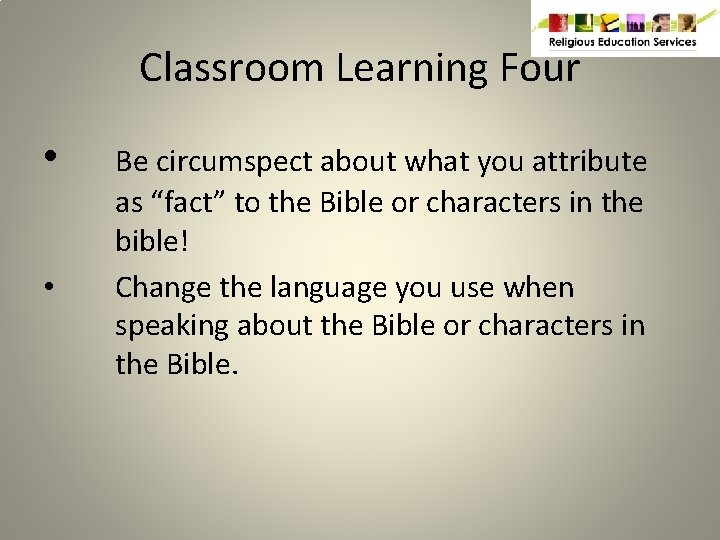 Religious Education Services

Classroom Learning Four

• Be circumspect about what you attribute as “fact” to the Bible or characters in the bible!

• Change the language you use when speaking about the Bible or characters in the Bible.